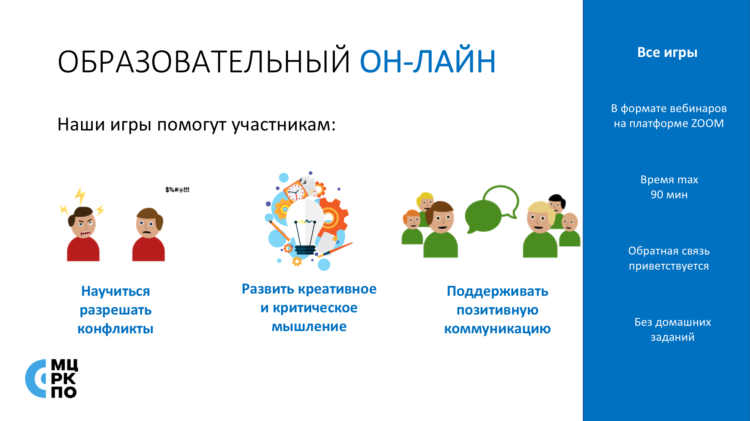 ОБРАЗОВАТЕЛЬНЫЙ ОН-ЛАЙН

Наши игры помогут участникам:

$%#@!!!

Научиться разрешать конфликты

Развить креативное и критическое мышление

Поддерживать позитивную коммуникацию

МЦ
РК
ПО

Все игры

В формате вебинаров на платформе ZOOM

Время max 90 мин

Обратная связь приветствуется

Без домашних заданий